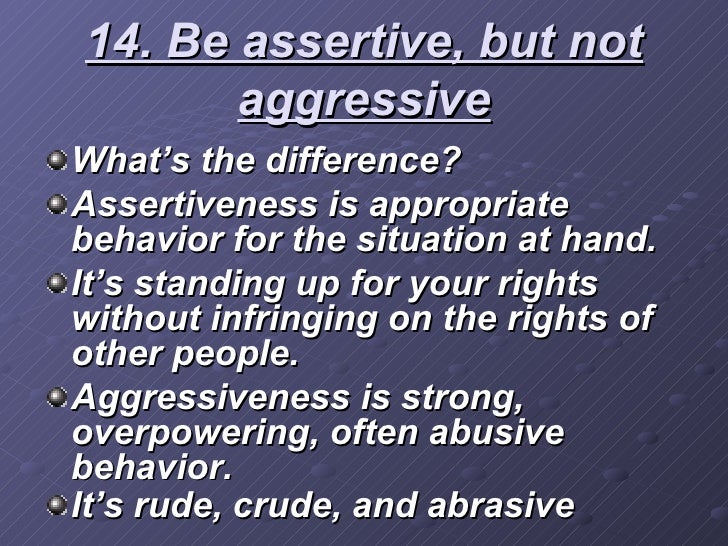 14. Be assertive, but not aggressive

What’s the difference?

Assertiveness is appropriate behavior for the situation at hand.

It’s standing up for your rights without infringing on the rights of other people.

Aggressiveness is strong, overpowering, often abusive behavior.

It’s rude, crude, and abrasive